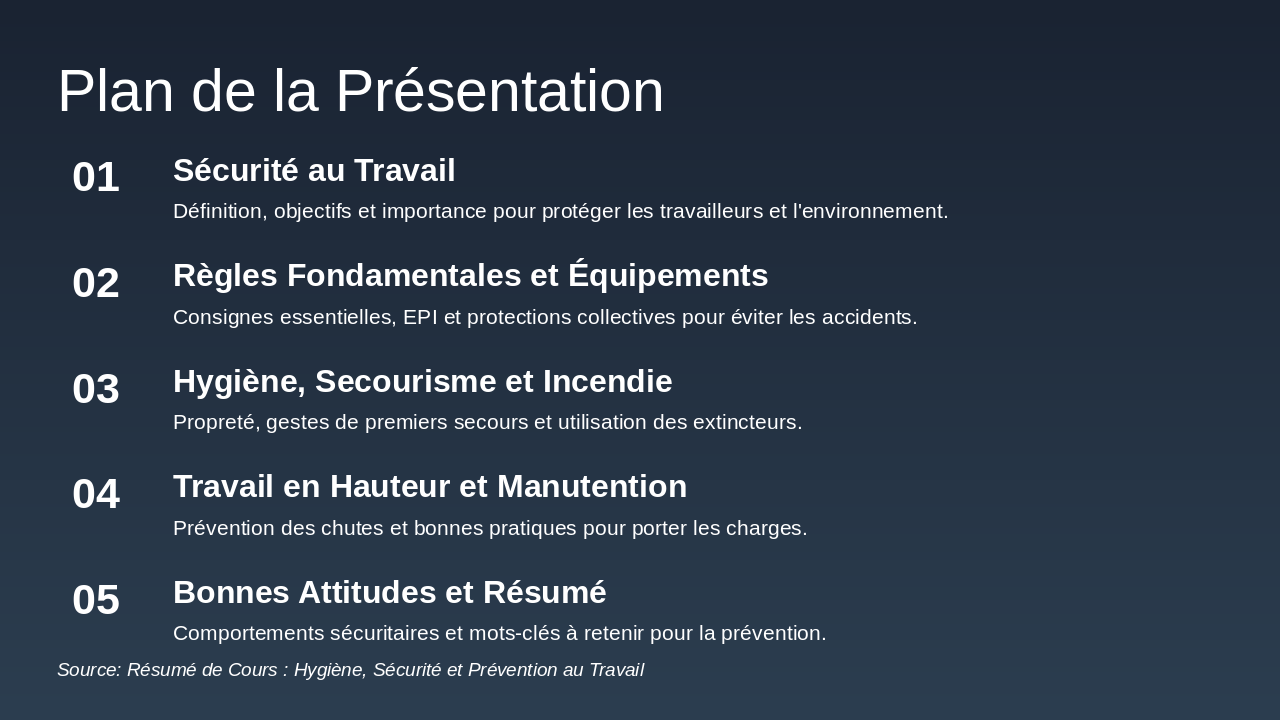 Plan de la Présentation

01 Sécurité au Travail

Définition, objectifs et importance pour protéger les travailleurs et l'environnement.

02 Règles Fondamentales et Équipements

Consignes essentielles, EPI et protections collectives pour éviter les accidents.

03 Hygiène, Secourisme et Incendie

Propreté, gestes de premiers secours et utilisation des extincteurs.

04 Travail en Hauteur et Manutention

Prévention des chutes et bonnes pratiques pour porter les charges.

05 Bonnes Attitudes et Résumé

Comportements sécuritaires et mots-clés à retenir pour la prévention.

Source: Résumé de Cours : Hygiène, Sécurité et Prévention au Travail